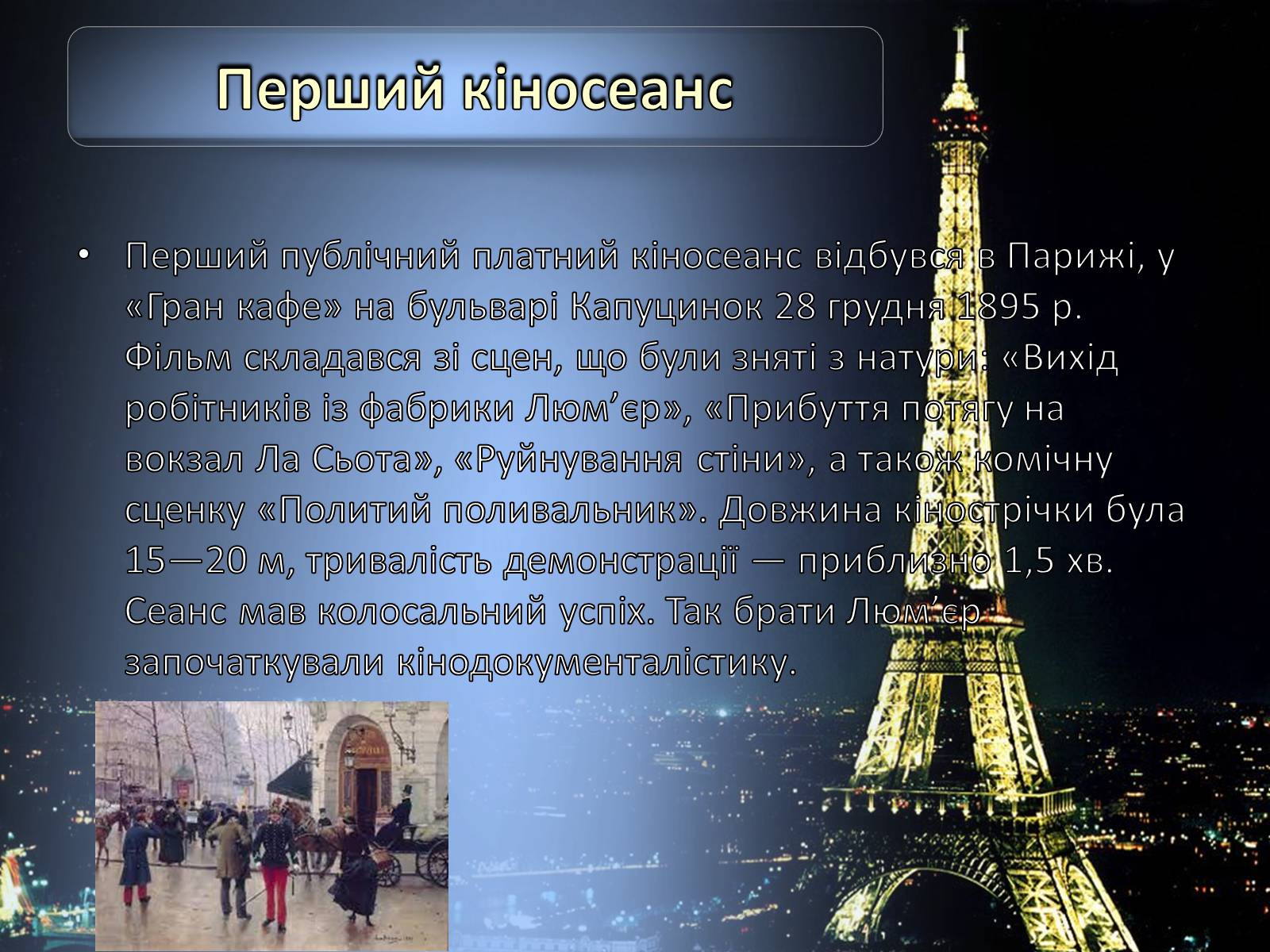 Перший кіносеанс

• Перший публічний платний кіносеанс відбувся в Парижі, у «Гран кафе» на бульварі Капуцинок 28 грудня 1895 р. Фільм складався зі сцен, що були зняті з натури: «Вихід робітників із фабрики Люм’єр», «Прибуття потягу на вокзал Ла Сьота», «Руйнування стіни», а також комічну сценку «Политий поливальник». Довжина кінострічки була 15—20 м, тривалість демонстрації — приблизно 1,5 хв. Сеанс мав колосальний успіх. Так брати Люм’єр започаткували кінодокументалістику.